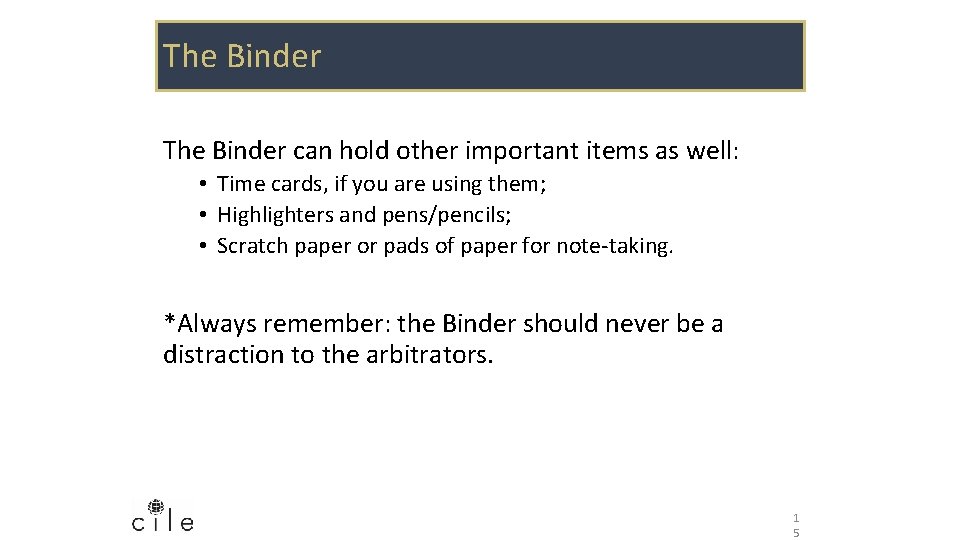 The Binder

The Binder can hold other important items as well:

• Time cards, if you are using them;
• Highlighters and pens/pencils;
• Scratch paper or pads of paper for note-taking.

*Always remember: the Binder should never be a distraction to the arbitrators.

cile

15